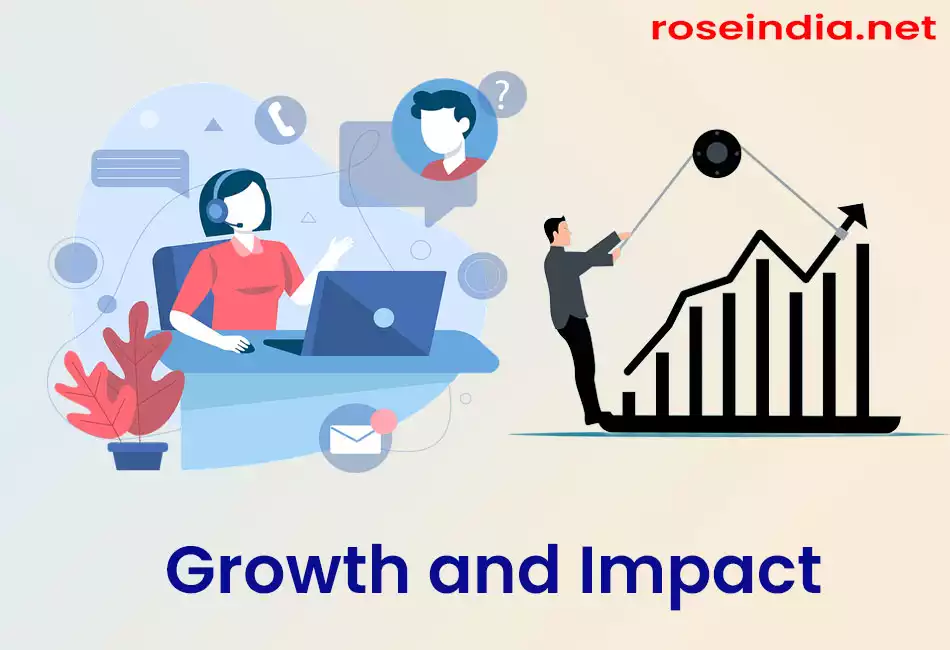 roseindia.net

?

Growth and Impact